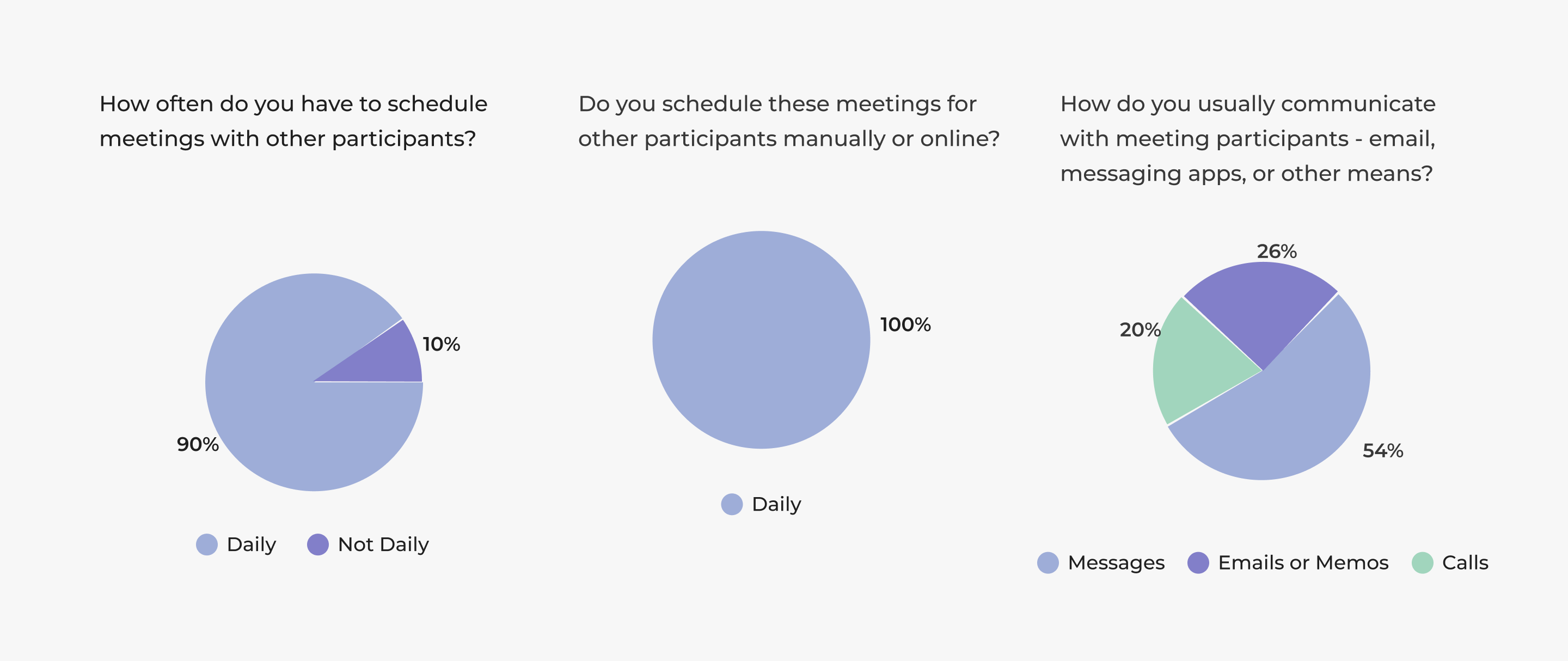 How often do you have to schedule meetings with other participants?

10%

90%

Daily Not Daily

Do you schedule these meetings for other participants manually or online?

100%

Daily

How do you usually communicate with meeting participants - email, messaging apps, or other means?

26%

20%

54%

Messages Emails or Memos Calls